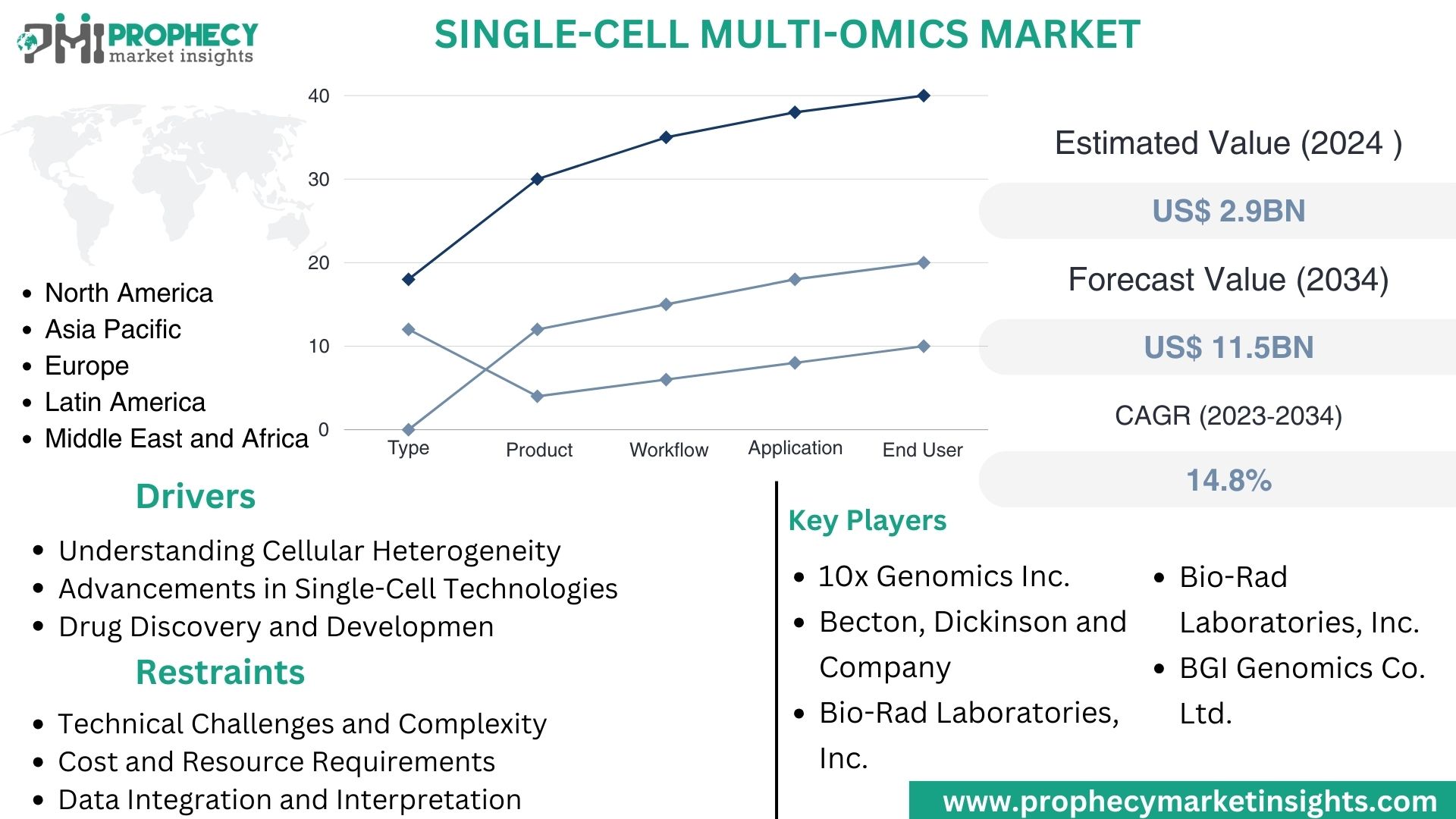 PMI PROPHECY market insights

SINGLE-CELL MULTI-OMICS MARKET

40
30
20
10
0
Type Product Workflow Application End User

- North America
- Asia Pacific
- Europe
- Latin America
- Middle East and Africa

Estimated Value (2024 )

US$ 2.9BN

Forecast Value (2034)

US$ 11.5BN

CAGR (2023-2034)

14.8%

Drivers

- Understanding Cellular Heterogeneity
- Advancements in Single-Cell Technologies
- Drug Discovery and Developmen

Restraints

- Technical Challenges and Complexity
- Cost and Resource Requirements
- Data Integration and Interpretation

Key Players

- 10x Genomics Inc.
- Becton, Dickinson and Company
- Bio-Rad Laboratories, Inc.
- Bio-Rad Laboratories, Inc.
- BGI Genomics Co. Ltd.

www.prophecymarketinsights.com